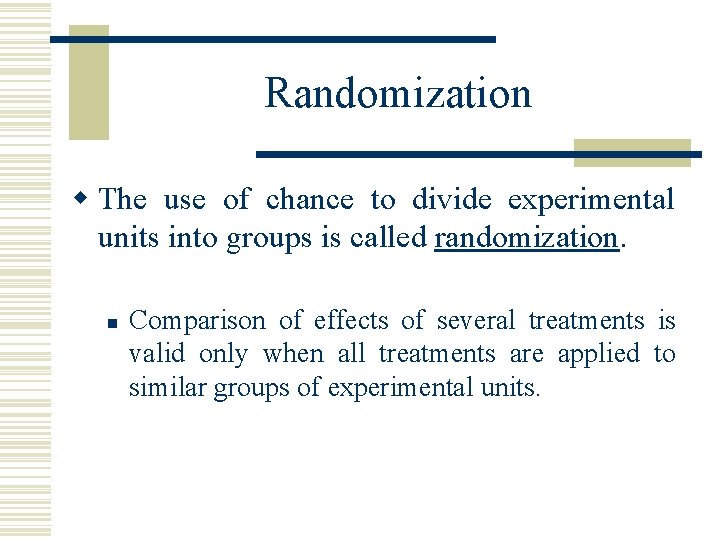 Randomization

The use of chance to divide experimental units into groups is called randomization.

Comparison of effects of several treatments is valid only when all treatments are applied to similar groups of experimental units.